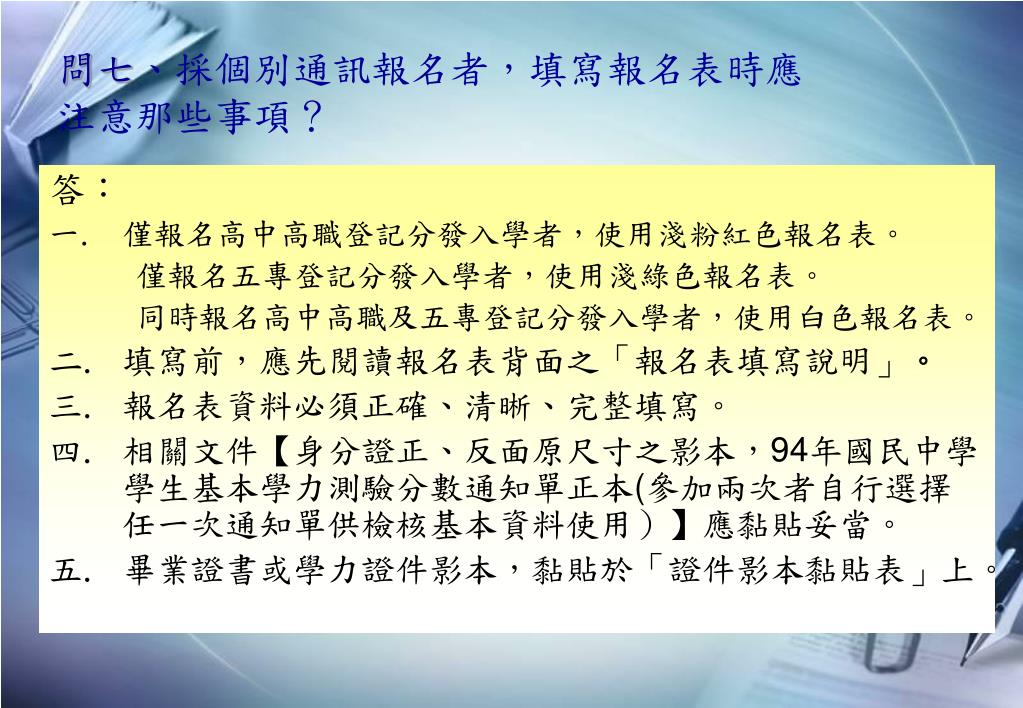 問七、採個別通訊報名者，填寫報名表時應注意那些事項？

答：
一. 僅報名高中高職登記分發入學者，使用淺粉紅色報名表。
僅報名五專登記分發入學者，使用淺綠色報名表。
同時報名高中高職及五專登記分發入學者，使用白色報名表。
二. 填寫前，應先閱讀報名表背面之「報名表填寫說明」。
三. 報名表資料必須正確、清晰、完整填寫。
四. 相關文件【身分證正、反面原尺寸之影本，94年國民中學學生基本學力測驗分數通知單正本(參加兩次者自行選擇任一次通知單供檢核基本資料使用）】應黏貼妥當。
五. 畢業證書或學力證件影本，黏貼於「證件影本黏貼表」上。